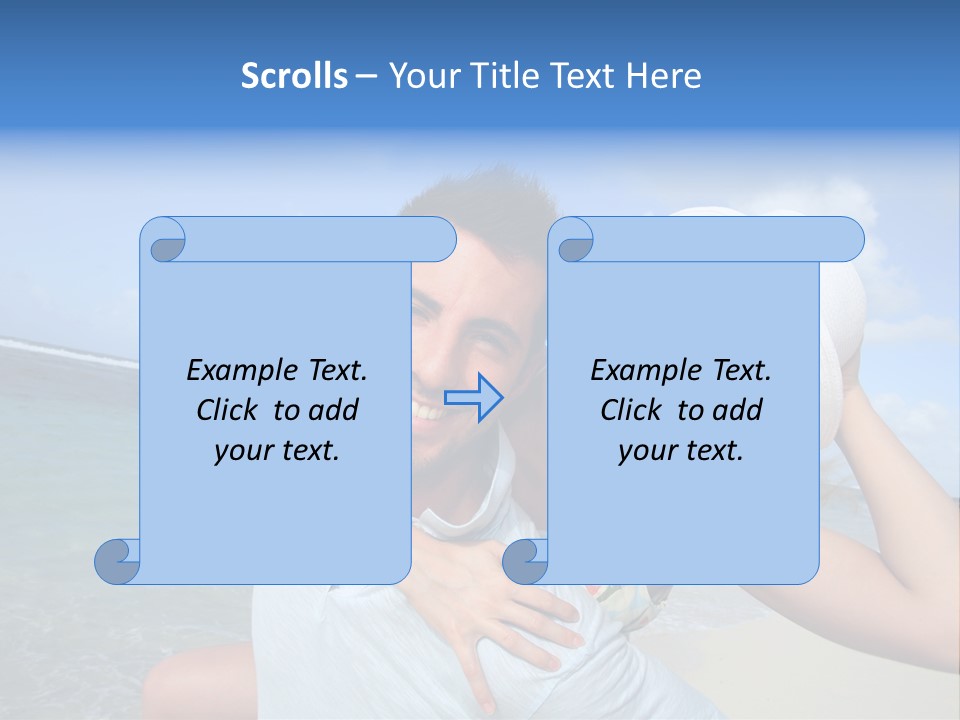 Scrolls – Your Title Text Here

Example Text. Click to add your text.

Example Text. Click to add your text.